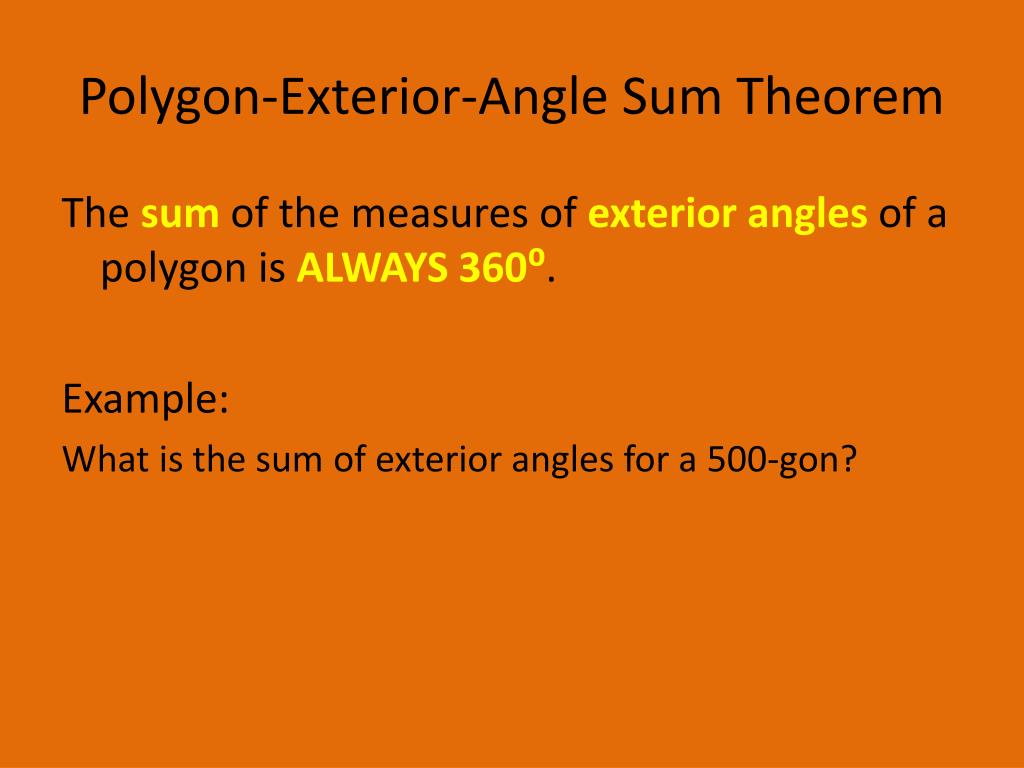 Polygon-Exterior-Angle Sum Theorem

The sum of the measures of exterior angles of a polygon is ALWAYS $360^o$.

Example:

What is the sum of exterior angles for a 500-gon?